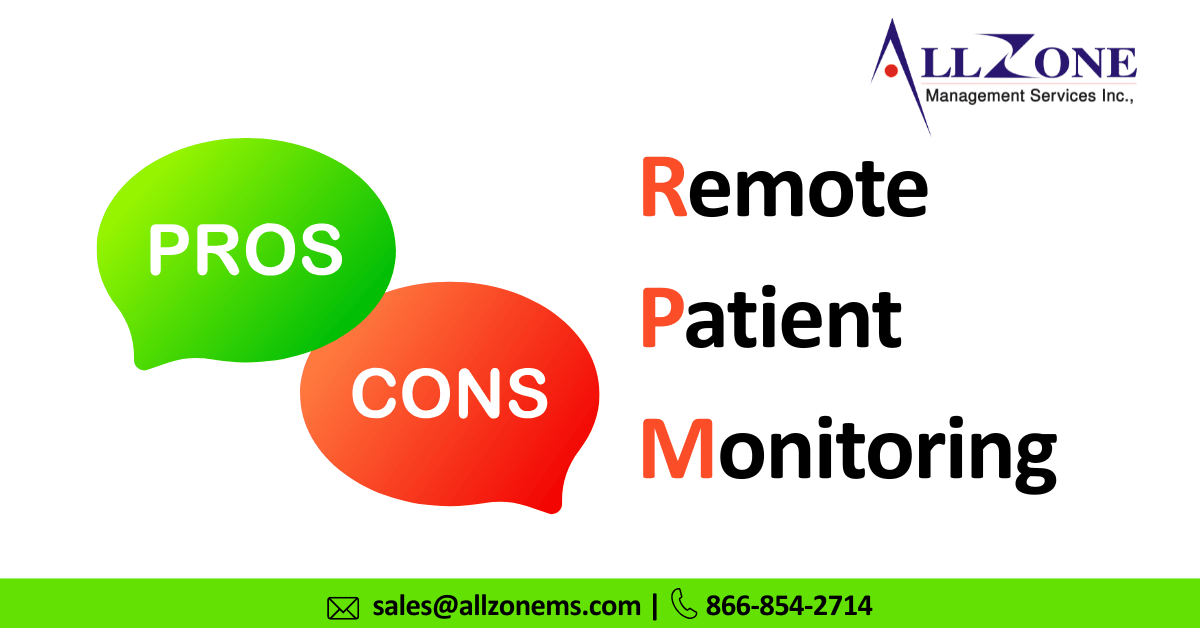 ALLZONE
Management Services Inc.,

PROS

CONS

Remote
Patient
Monitoring

sales@allzonems.com | 866-854-2714